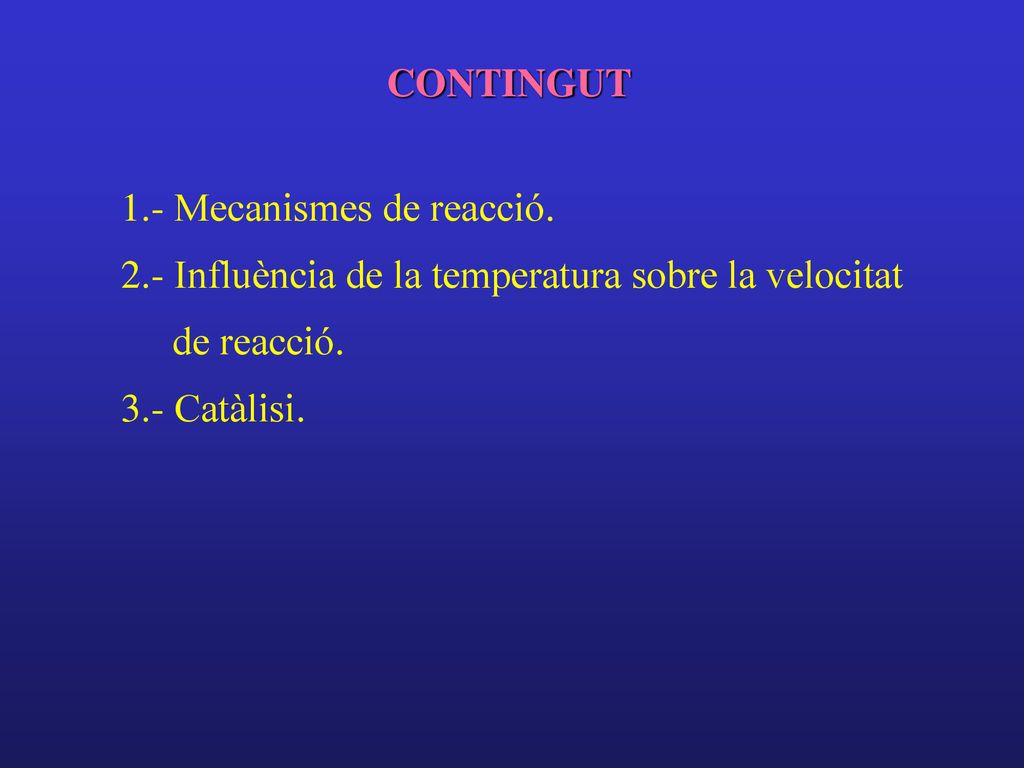 CONTINGUT

1.- Mecanismes de reacció.

2.- Influència de la temperatura sobre la velocitat de reacció.

3.- Catàlisi.